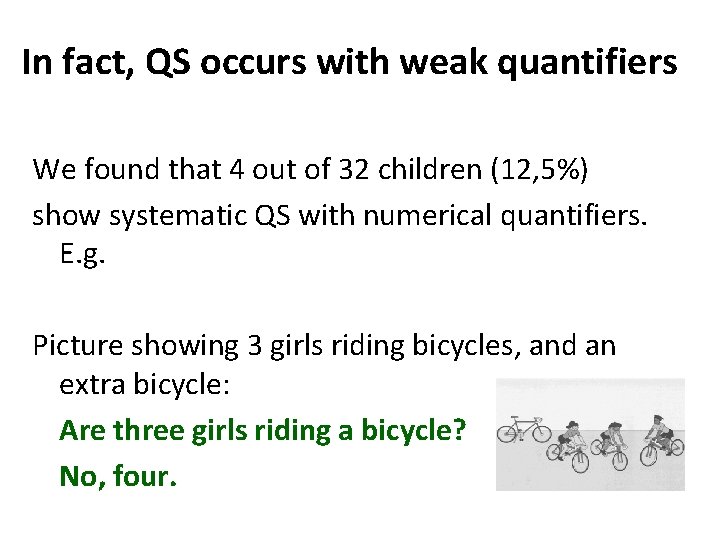 In fact, QS occurs with weak quantifiers

We found that 4 out of 32 children (12,5%)

show systematic QS with numerical quantifiers. E.g.

Picture showing 3 girls riding bicycles, and an extra bicycle:

Are three girls riding a bicycle?

No, four.